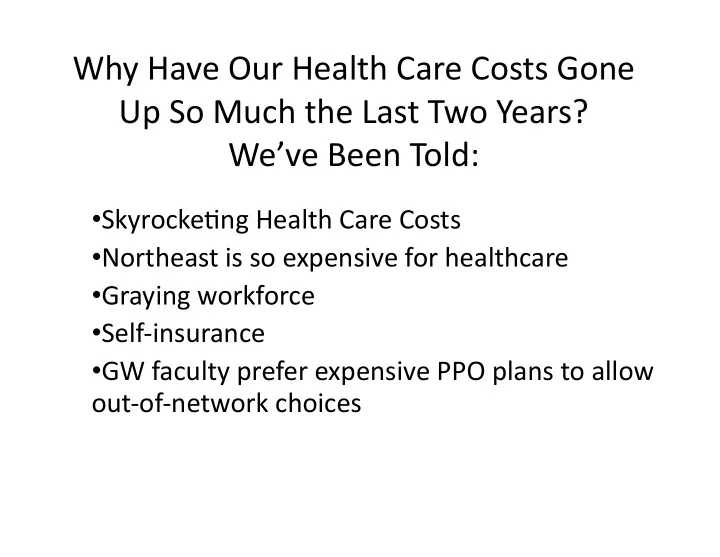 Why Have Our Health Care Costs Gone Up So Much the Last Two Years?
We've Been Told:

•Skyrocketing Health Care Costs
•Northeast is so expensive for healthcare
•Graying workforce
•Self-insurance
•GW faculty prefer expensive PPO plans to allow out-of-network choices